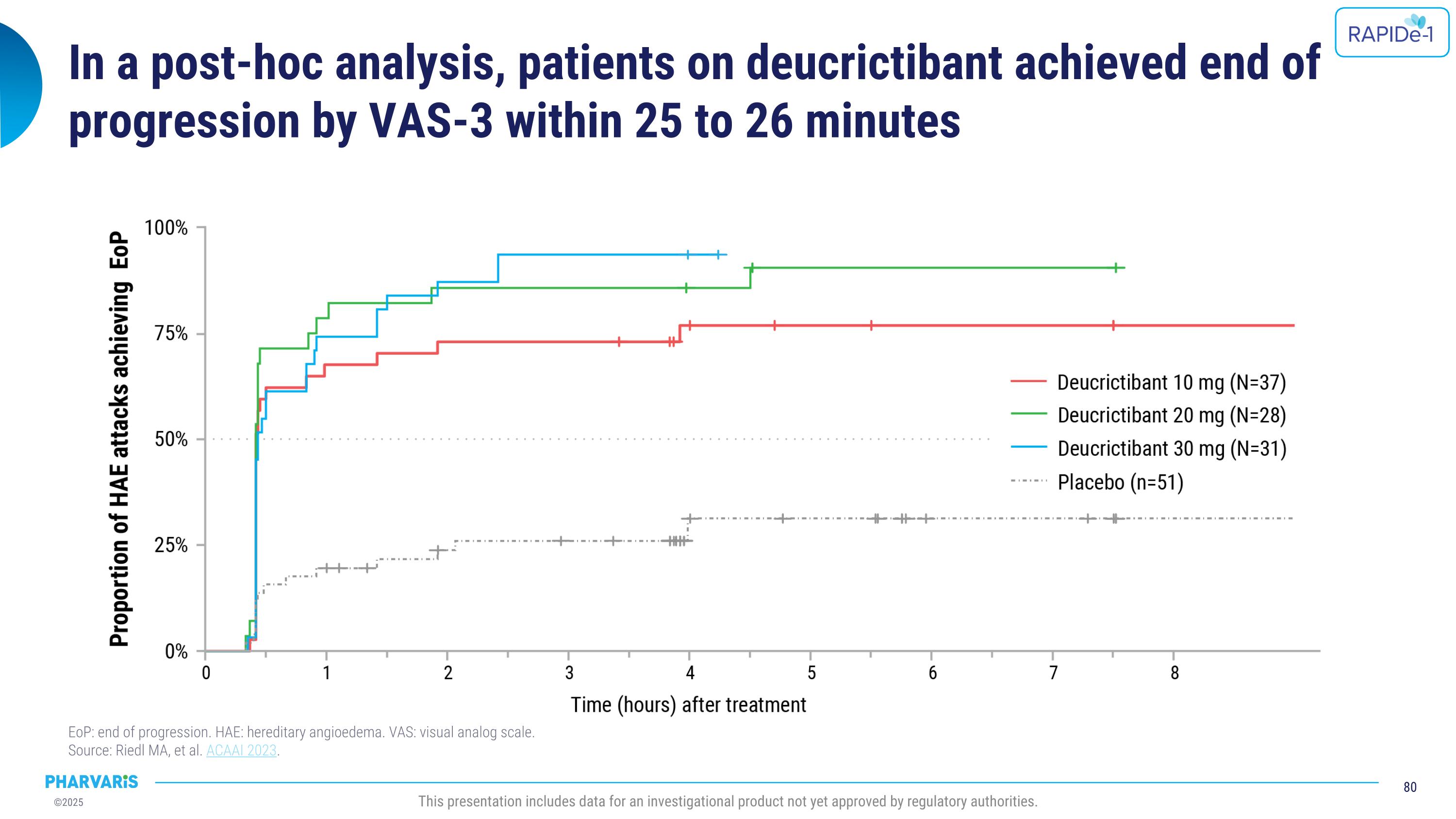 RAPIDe-1

In a post-hoc analysis, patients on deucrictibant achieved end of progression by VAS-3 within 25 to 26 minutes

Proportion of HAE attacks achieving EoP

100%
75%
50%
25%
0%

0 1 2 3 4 5 6 7 8

Time (hours) after treatment

Deucrictibant 10 mg (N=37)
Deucrictibant 20 mg (N=28)
Deucrictibant 30 mg (N=31)
Placebo (n=51)

EoP: end of progression. HAE: hereditary angioedema. VAS: visual analog scale.
Source: Riedl MA, et al. ACAAI 2023.

PHARVARIS
©2025

This presentation includes data for an investigational product not yet approved by regulatory authorities.

80